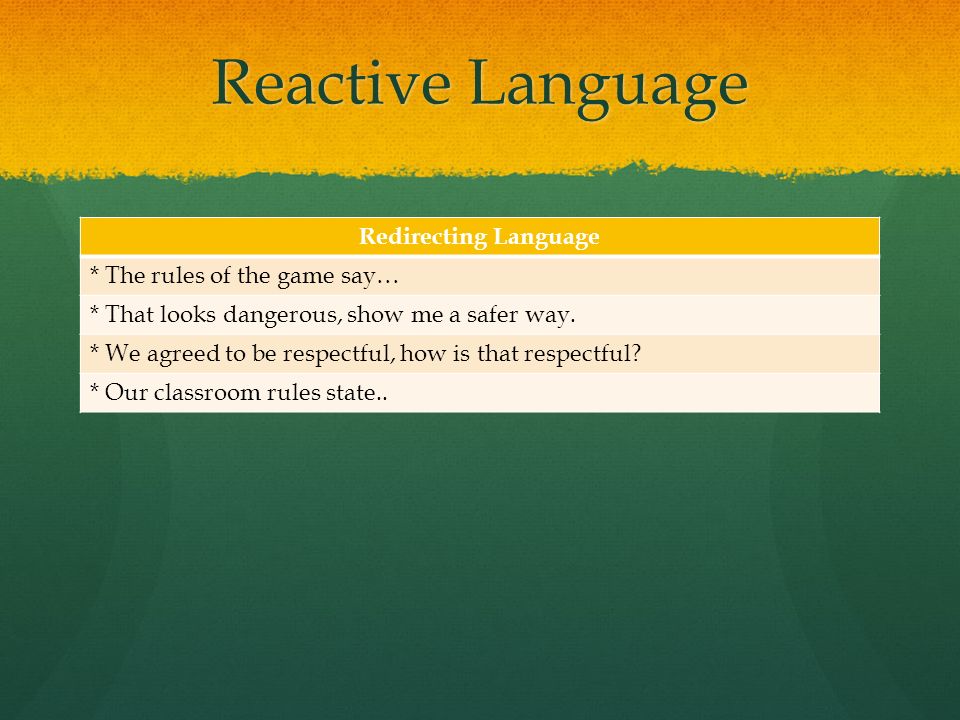 Reactive Language

| Redirecting Language |
|---|
| * The rules of the game say… |
| * That looks dangerous, show me a safer way. |
| * We agreed to be respectful, how is that respectful? |
| * Our classroom rules state.. |